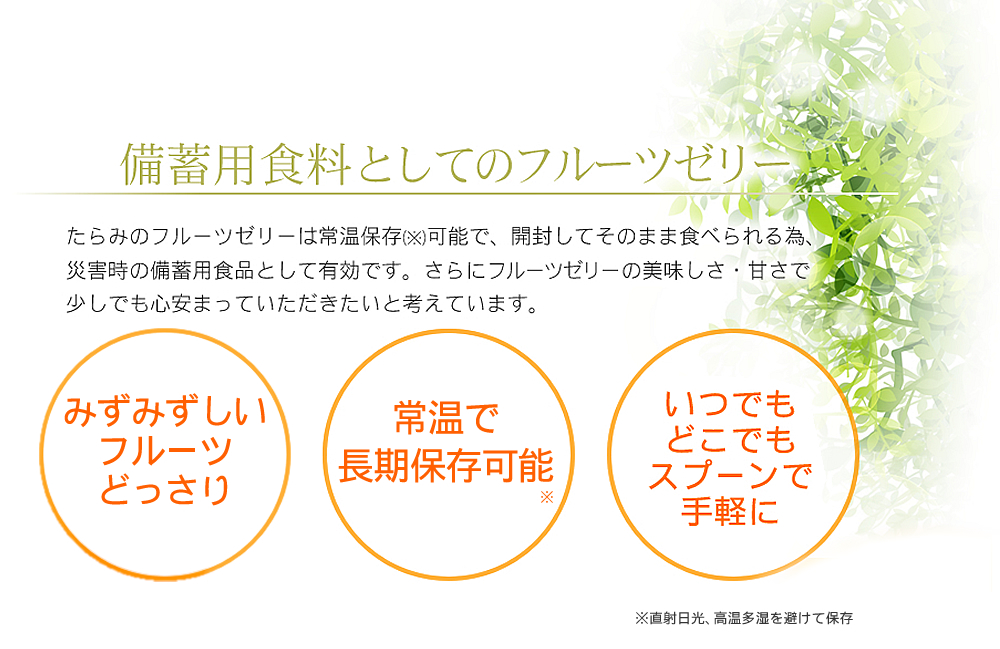 備蓄用食料としてのフルーツゼリー

たらみのフルーツゼリーは常温保存(※)可能で、開封してそのまま食べられる為、災害時の備蓄用食品として有効です。さらにフルーツゼリーの美味しさ・甘さで少しでも心安まっていただきたいと考えています。

みずみずしい
フルーツ
どっさり

常温で
長期保存可能
※

いつでも
どこでも
スプーンで
手軽に

※直射日光、高温多湿を避けて保存